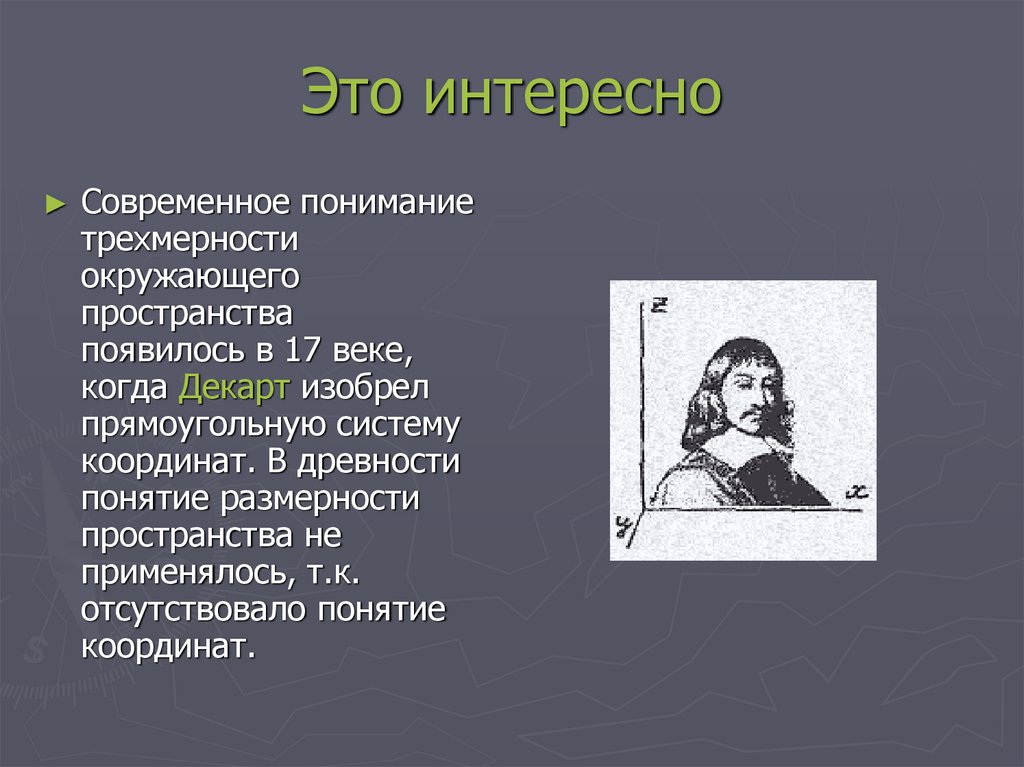 Это интересно

► Современное понимание трехмерности окружающего пространства появилось в 17 веке, когда Декарт изобрел прямоугольную систему координат. В древности понятие размерности пространства не применялось, т.к. отсутствовало понятие координат.

z

x

y